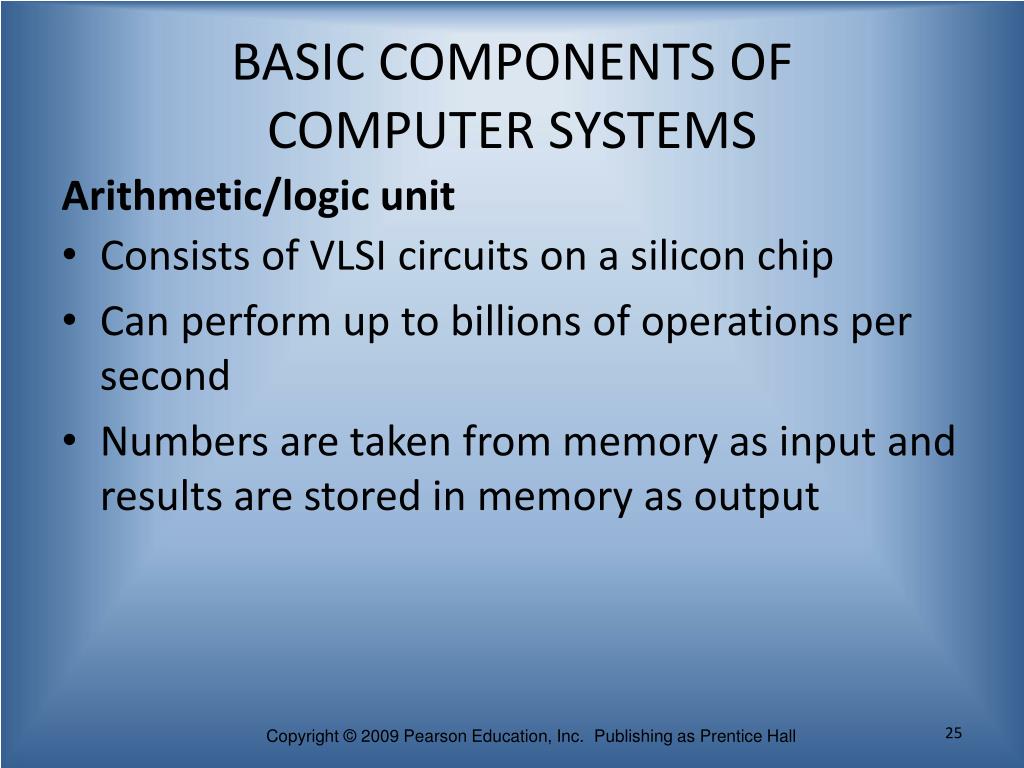 BASIC COMPONENTS OF COMPUTER SYSTEMS

Arithmetic/logic unit

• Consists of VLSI circuits on a silicon chip
• Can perform up to billions of operations per second
• Numbers are taken from memory as input and results are stored in memory as output

Copyright © 2009 Pearson Education, Inc. Publishing as Prentice Hall

25